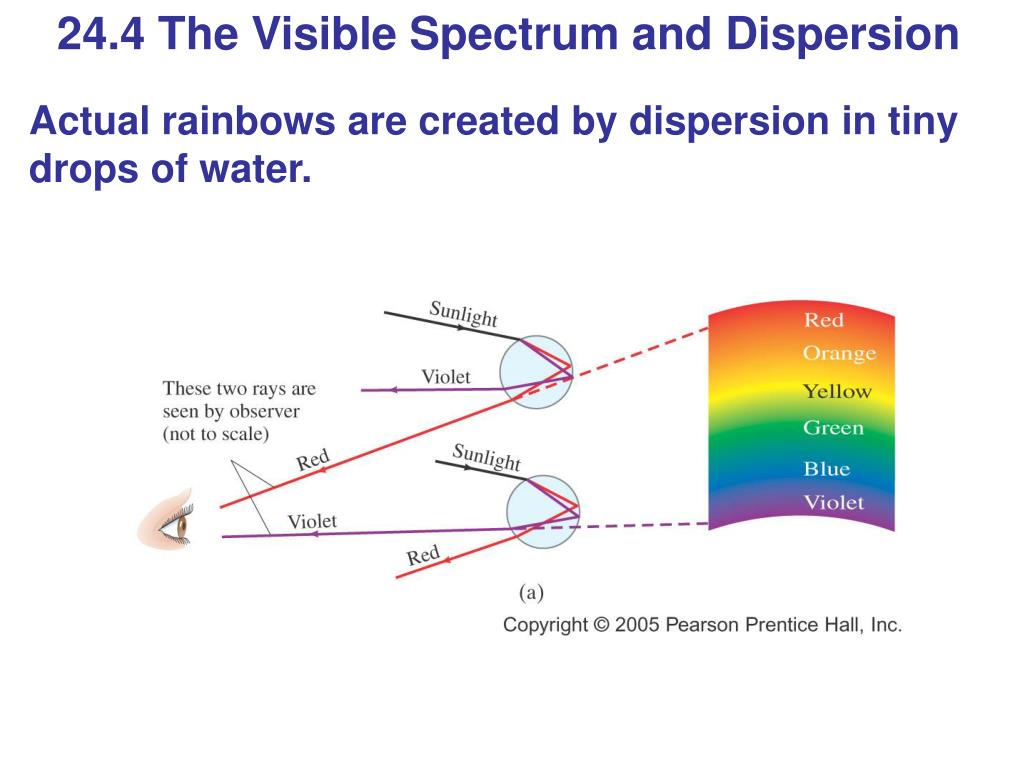 24.4 The Visible Spectrum and Dispersion

Actual rainbows are created by dispersion in tiny drops of water.

Sunlight

Violet

These two rays are seen by observer (not to scale)

Red

Sunlight

Violet

Red

Red
Orange
Yellow
Green
Blue
Violet

(a)

Copyright © 2005 Pearson Prentice Hall, Inc.